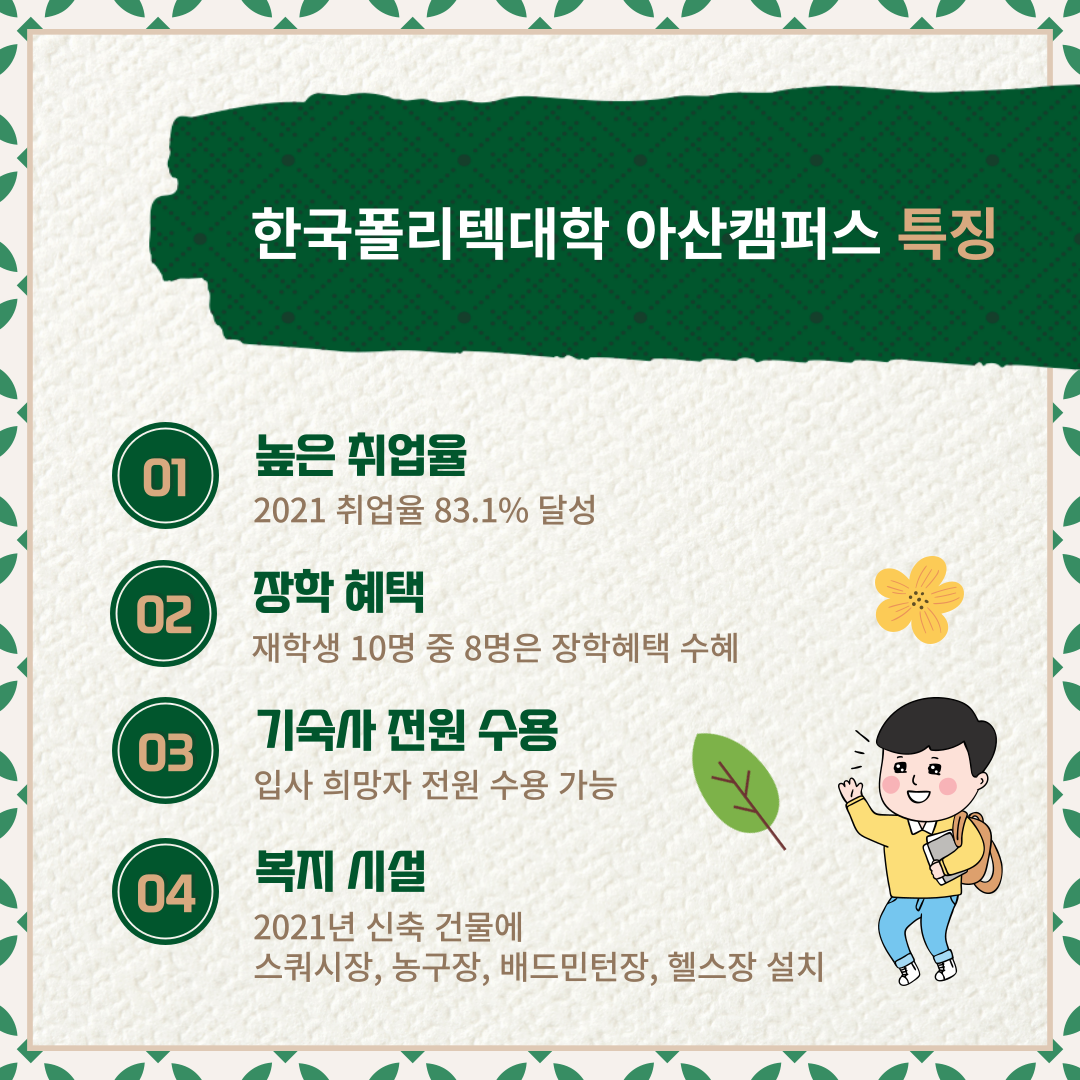 한국폴리텍대학 아산캠퍼스 특징

01
높은 취업율
2021 취업율 83.1% 달성

02
장학 혜택
재학생 10명 중 8명은 장학혜택 수혜

03
기숙사 전원 수용
입사 희망자 전원 수용 가능

04
복지 시설
2021년 신축 건물에
스쿼시장, 농구장, 배드민턴장, 헬스장 설치